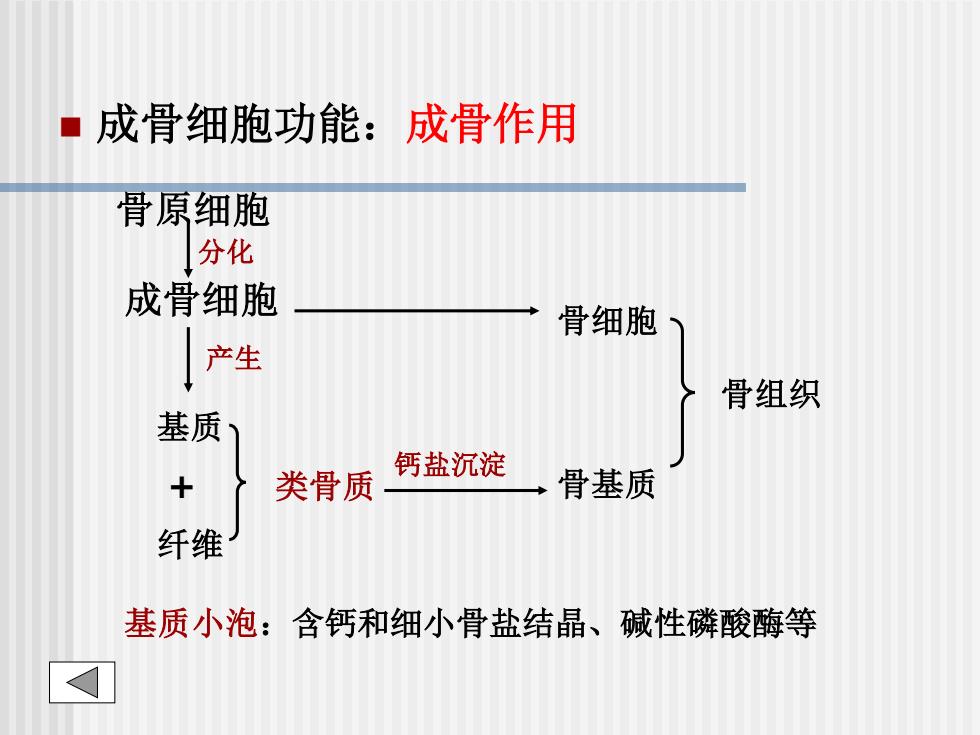 成骨细胞功能：成骨作用

骨原细胞

分化

成骨细胞

骨细胞

产生

骨组织

基质

+

纤维

类骨质

钙盐沉淀

骨基质

基质小泡：含钙和细小骨盐结晶、碱性磷酸酶等